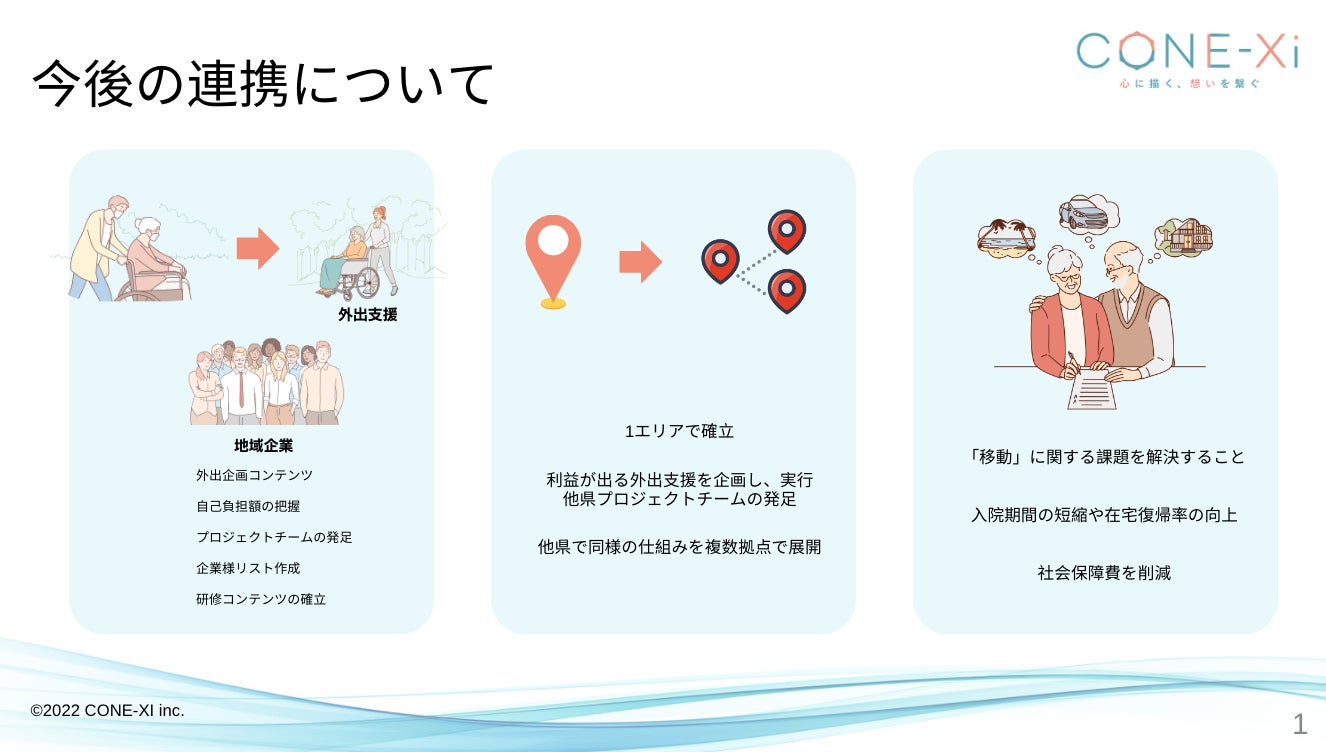 今後の連携について

CONE-Xi
心に描く、想いを繋ぐ

外出支援

地域企業
外出企画コンテンツ
自己負担額の把握
プロジェクトチームの発足
企業様リスト作成
研修コンテンツの確立

1エリアで確立

利益が出る外出支援を企画し、実行
他県プロジェクトチームの発足

他県で同様の仕組みを複数拠点で展開

「移動」に関する課題を解決すること

入院期間の短縮や在宅復帰率の向上

社会保障費を削減

©2022 CONE-XI inc.

1